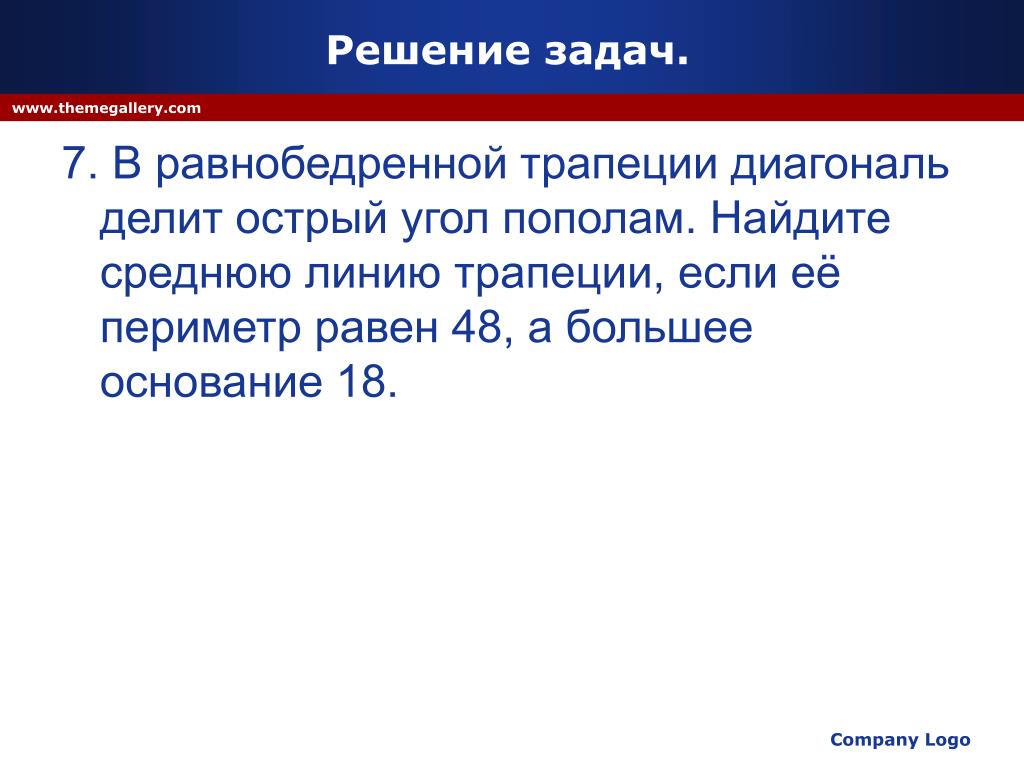 Решение задач.

www.themegallery.com

7. В равнобедренной трапеции диагональ делит острый угол пополам. Найдите среднюю линию трапеции, если её периметр равен 48, а большее основание 18.

Company Logo